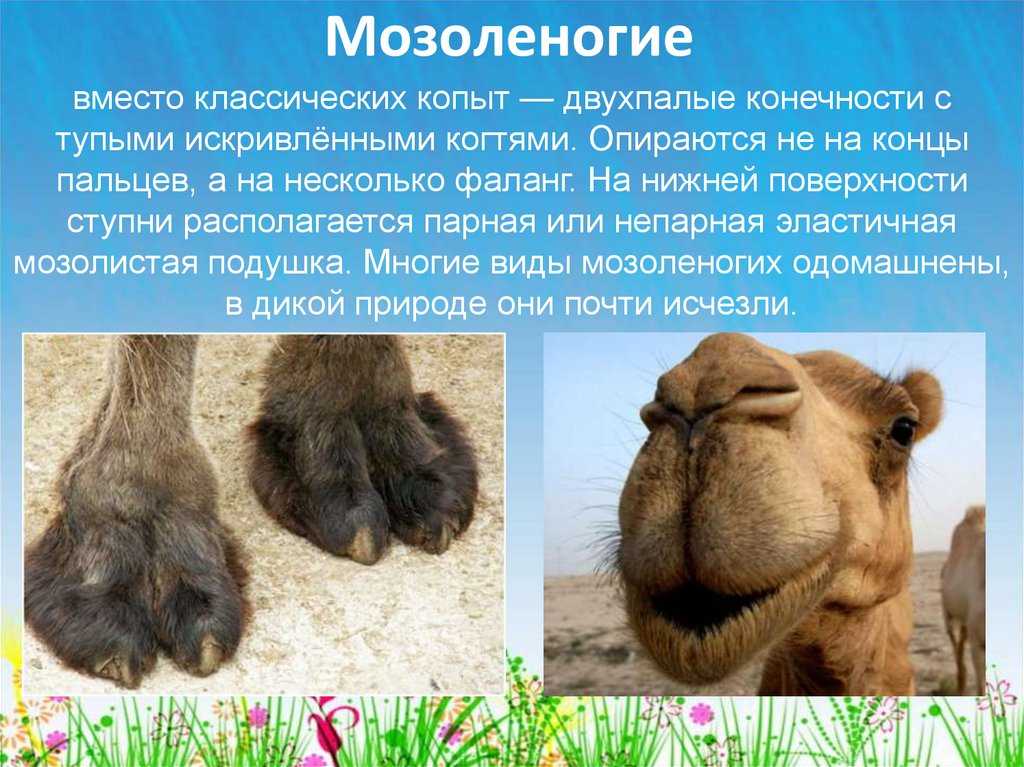 Мозоленогие

вместо классических копыт — двухпалые конечности с тупыми искривлёнными когтями. Опираются не на концы пальцев, а на несколько фаланг. На нижней поверхности ступни располагается парная или непарная эластичная мозолистая подушка. Многие виды мозоленогих одомашнены, в дикой природе они почти исчезли.